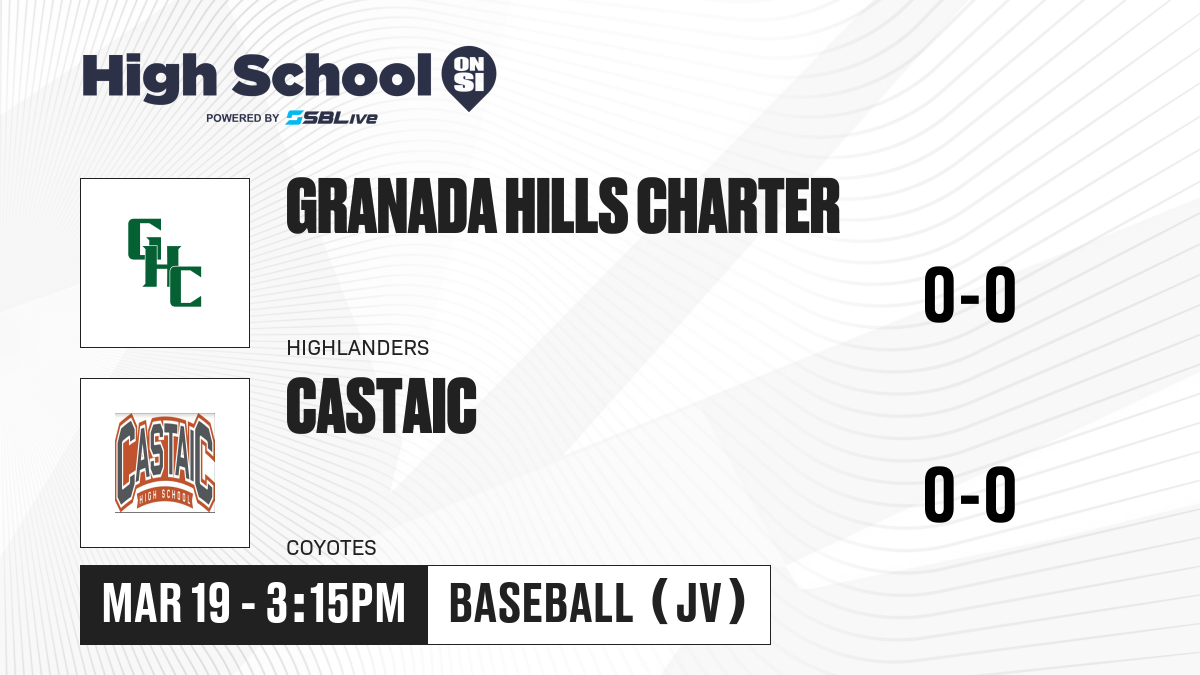 High School ON SI
POWERED BY SBLive

GHC

GRANADA HILLS CHARTER

0-0

HIGHLANDERS

CASTAIC HIGH SCHOOL

CASTAIC

0-0

COYOTES

MAR 19 - 3:15PM

BASEBALL (JV)